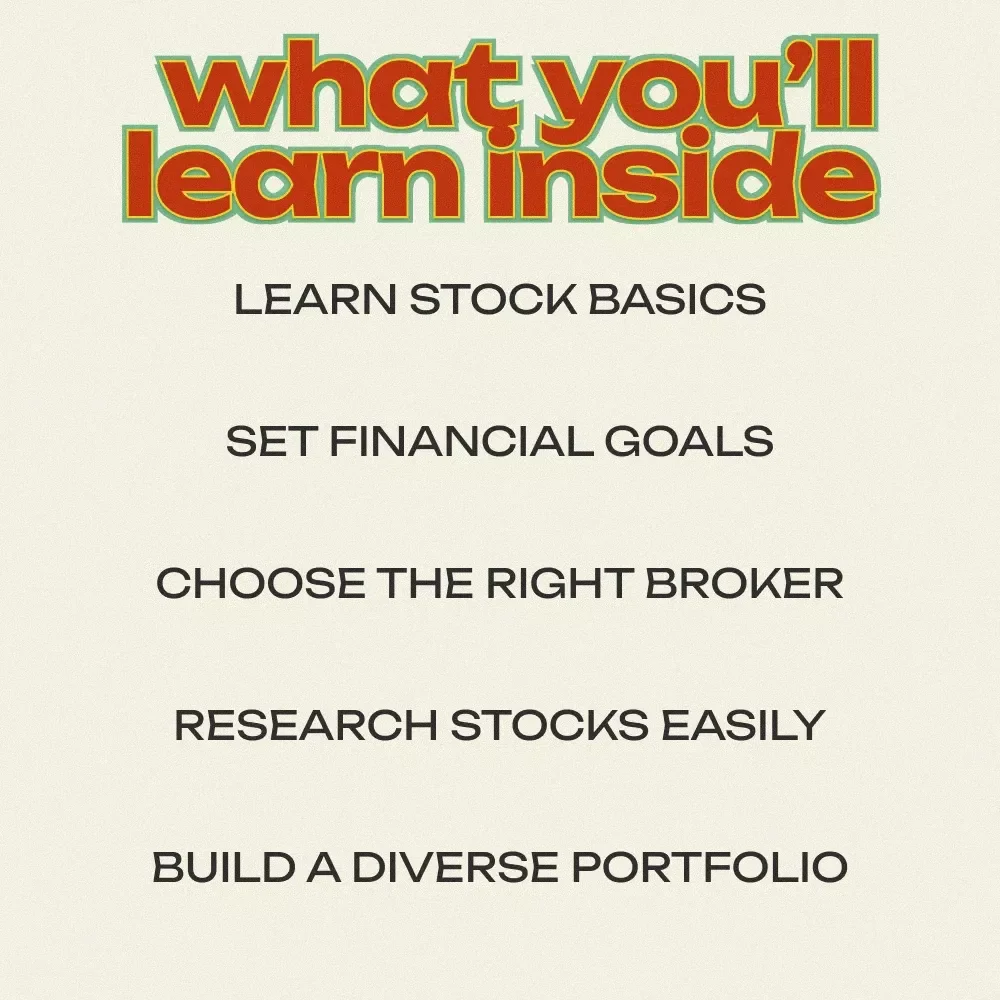 what you'll learn inside

LEARN STOCK BASICS

SET FINANCIAL GOALS

CHOOSE THE RIGHT BROKER

RESEARCH STOCKS EASILY

BUILD A DIVERSE PORTFOLIO